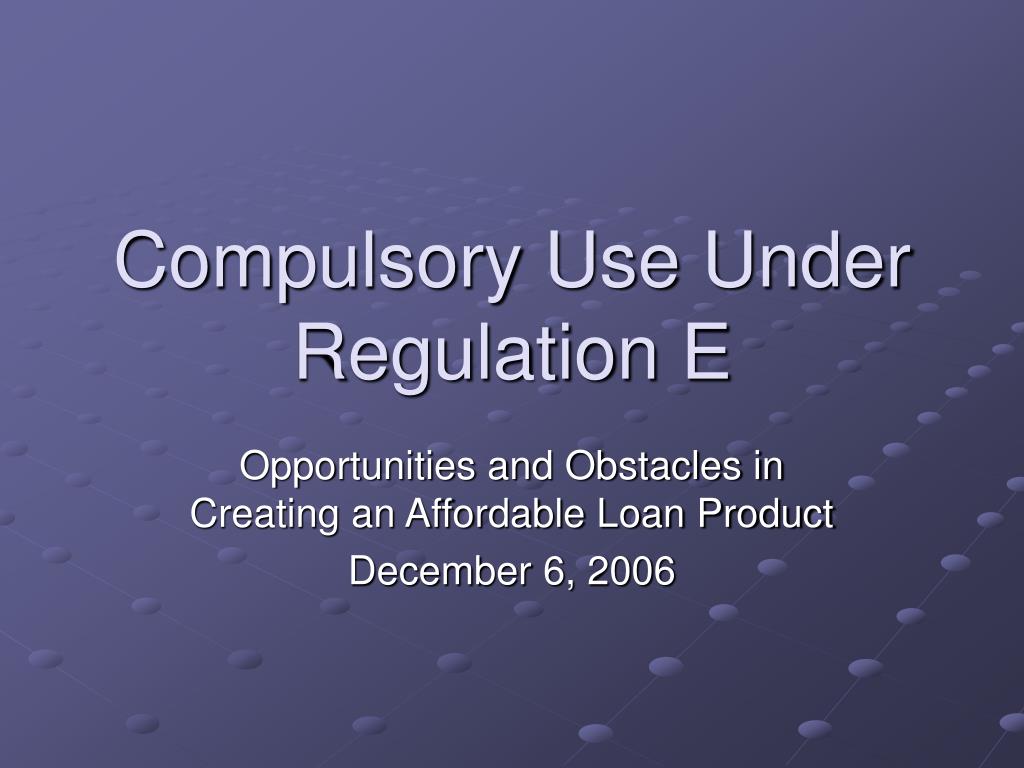 Compulsory Use Under Regulation E

Opportunities and Obstacles in Creating an Affordable Loan Product

December 6, 2006